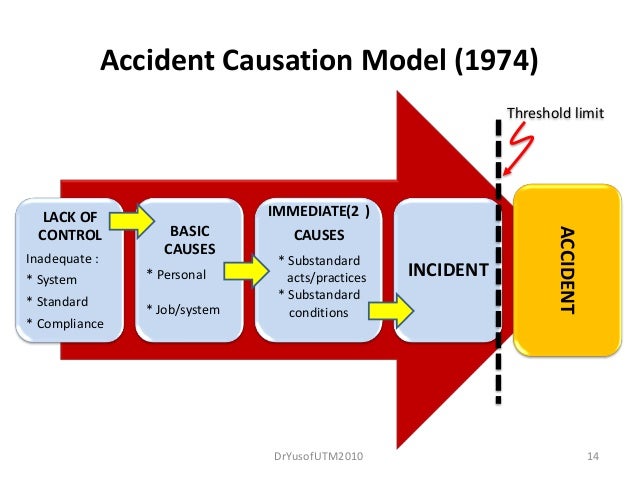 Accident Causation Model (1974)

Threshold limit

LACK OF CONTROL
Inadequate :
* System
* Standard
* Compliance

BASIC CAUSES
* Personal
* Job/system

IMMEDIATE(2 ) CAUSES
* Substandard acts/practices
* Substandard conditions

INCIDENT

ACCIDENT

DrYusofUTM2010

14